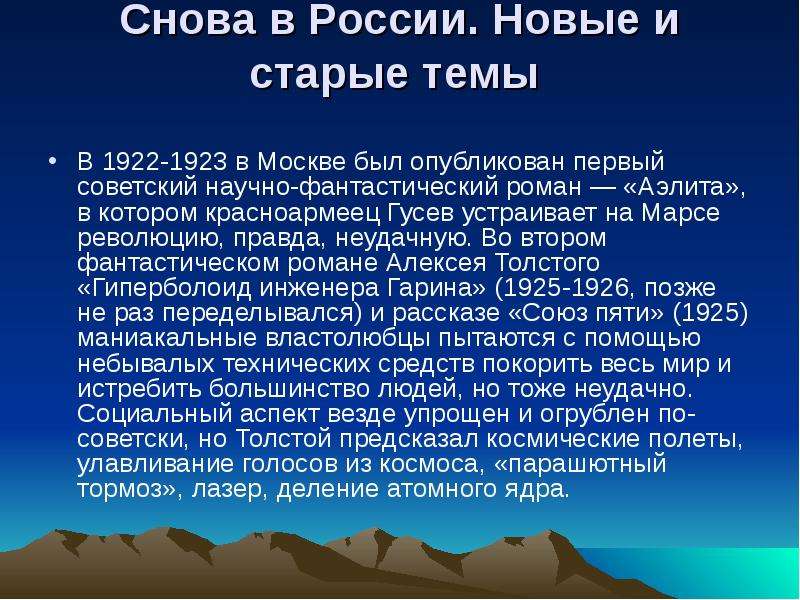 Снова в России. Новые и старые темы

• В 1922-1923 в Москве был опубликован первый советский научно-фантастический роман — «Аэлита», в котором красноармеец Гусев устраивает на Марсе революцию, правда, неудачную. Во втором фантастическом романе Алексея Толстого «Гиперболоид инженера Гарина» (1925-1926, позже не раз переделывался) и рассказе «Союз пяти» (1925) маниакальные властолюбцы пытаются с помощью небывалых технических средств покорить весь мир и истребить большинство людей, но тоже неудачно. Социальный аспект везде упрощен и огрублен по-советски, но Толстой предсказал космические полеты, улавливание голосов из космоса, «парашютный тормоз», лазер, деление атомного ядра.